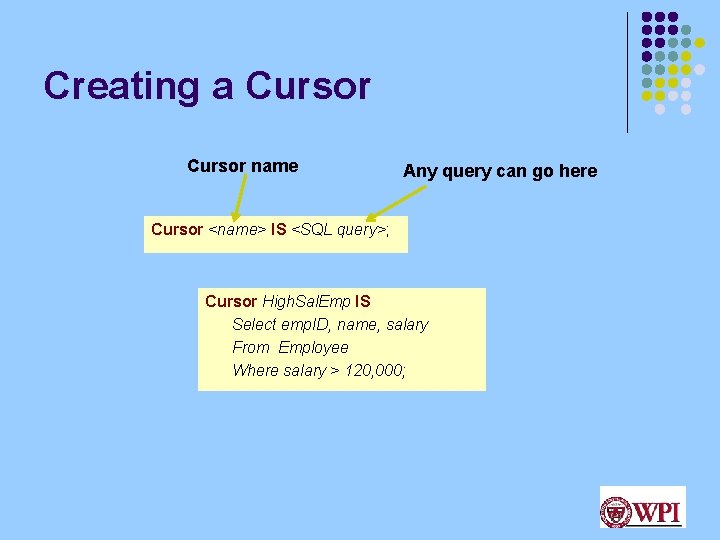 Creating a Cursor

Cursor name

Any query can go here

Cursor <name> IS <SQL query>;

Cursor HighSalEmp IS
Select empID, name, salary
From Employee
Where salary > 120,000;

WPI